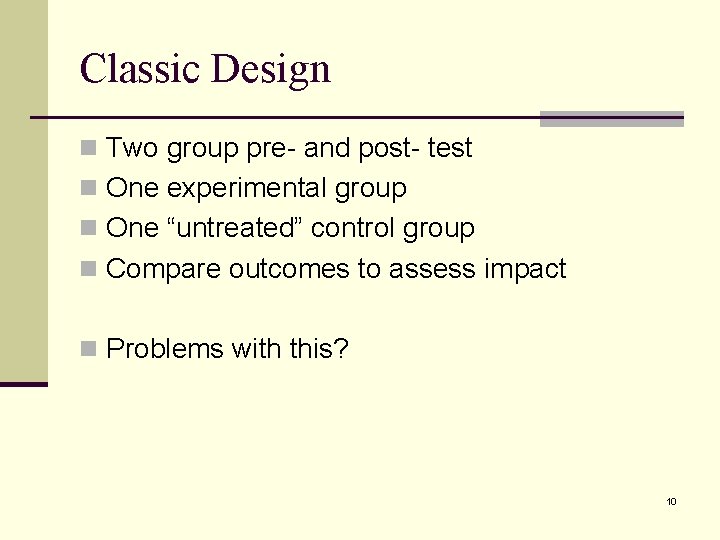 Classic Design

Two group pre- and post- test
One experimental group
One “untreated” control group
Compare outcomes to assess impact

Problems with this?

10